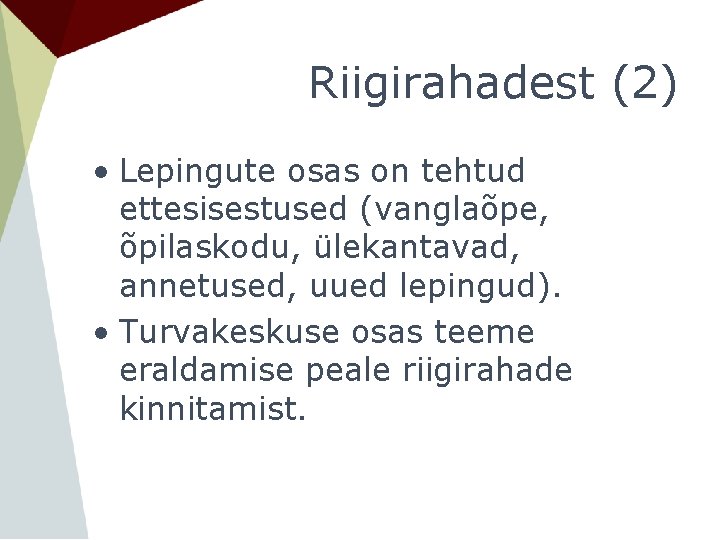 Riigirahadest (2)

• Lepingute osas on tehtud ettesisestused (vanglaõpe, õpilaskodu, ülekantavad, annetused, uued lepingud).
• Turvakeskuse osas teeme eraldamise peale riigirahade kinnitamist.